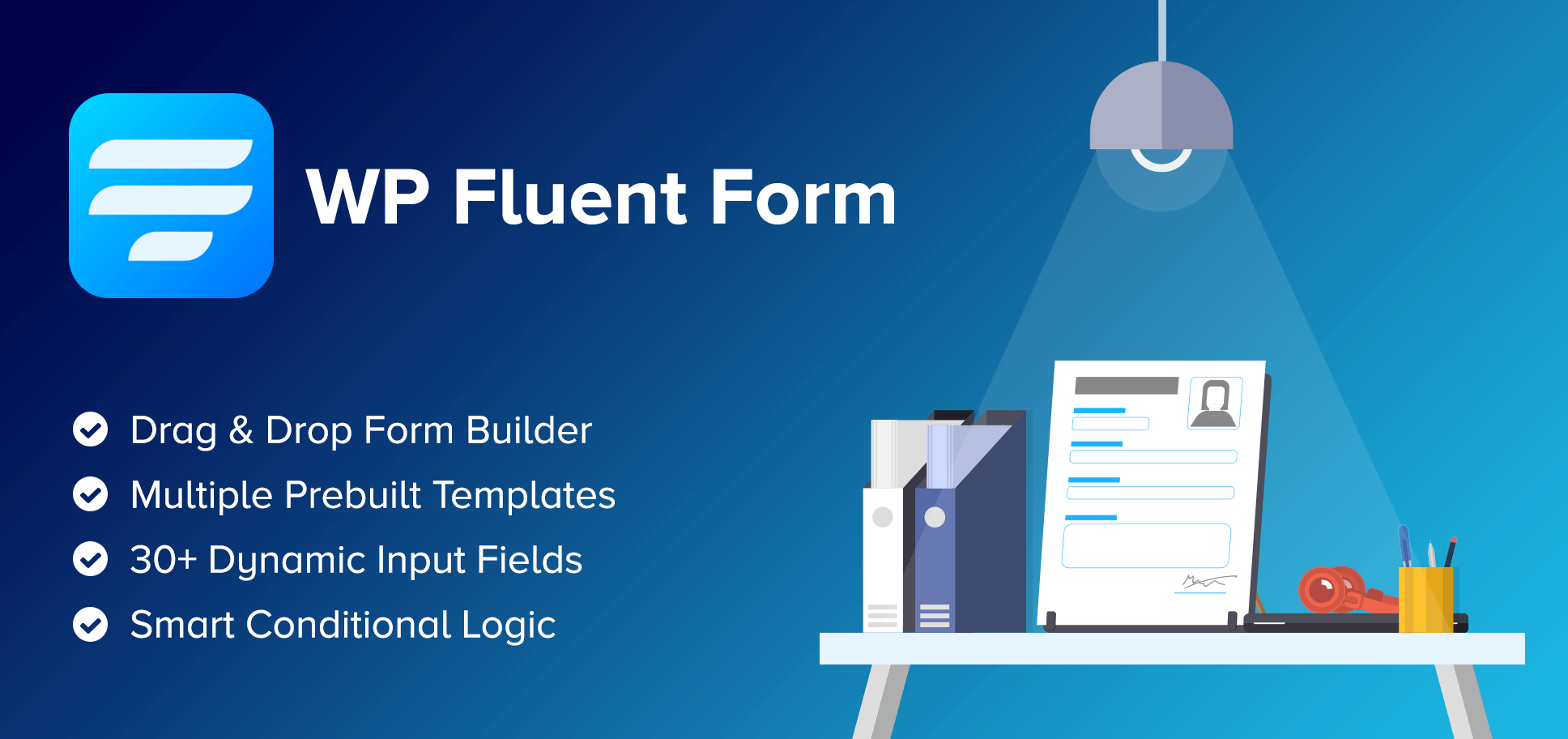 WP Fluent Form

Drag & Drop Form Builder
Multiple Prebuilt Templates
30+ Dynamic Input Fields
Smart Conditional Logic